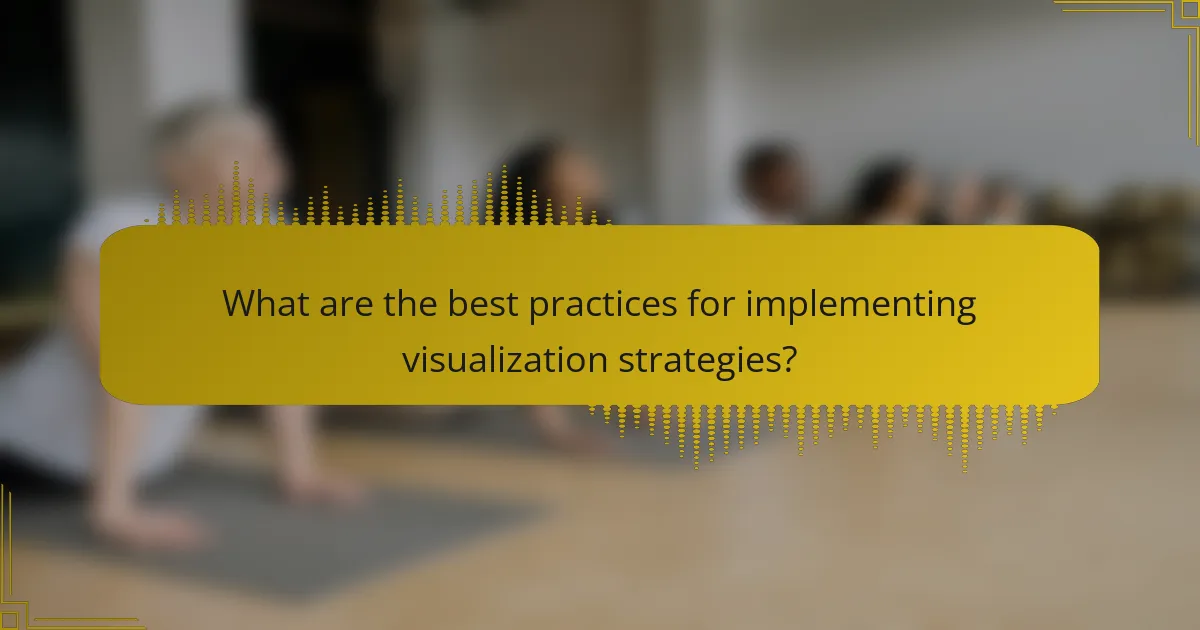 What are the best practices for implementing visualization strategies?